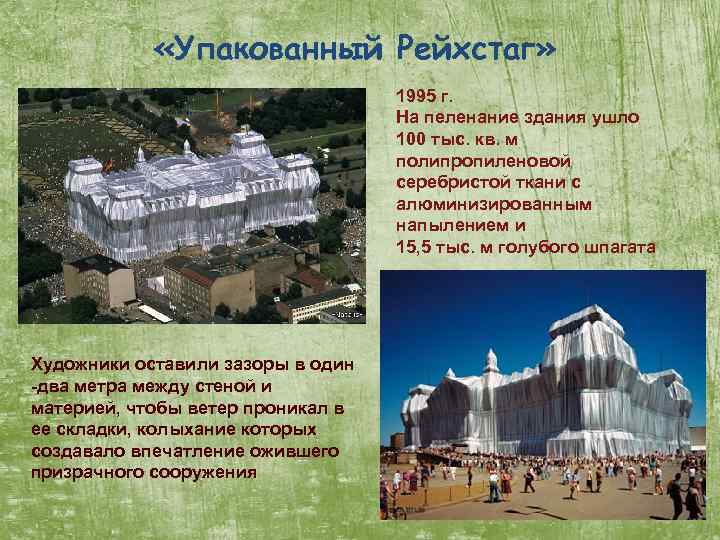 «Упакованный Рейхстаг»

1995 г.
На пеленание здания ушло 100 тыс. кв. м полипропиленовой серебристой ткани с алюминизированным напылением и 15,5 тыс. м голубого шпагата

Художники оставили зазоры в один -два метра между стеной и материей, чтобы ветер проникал в ее складки, колыхание которых создавало впечатление ожившего призрачного сооружения